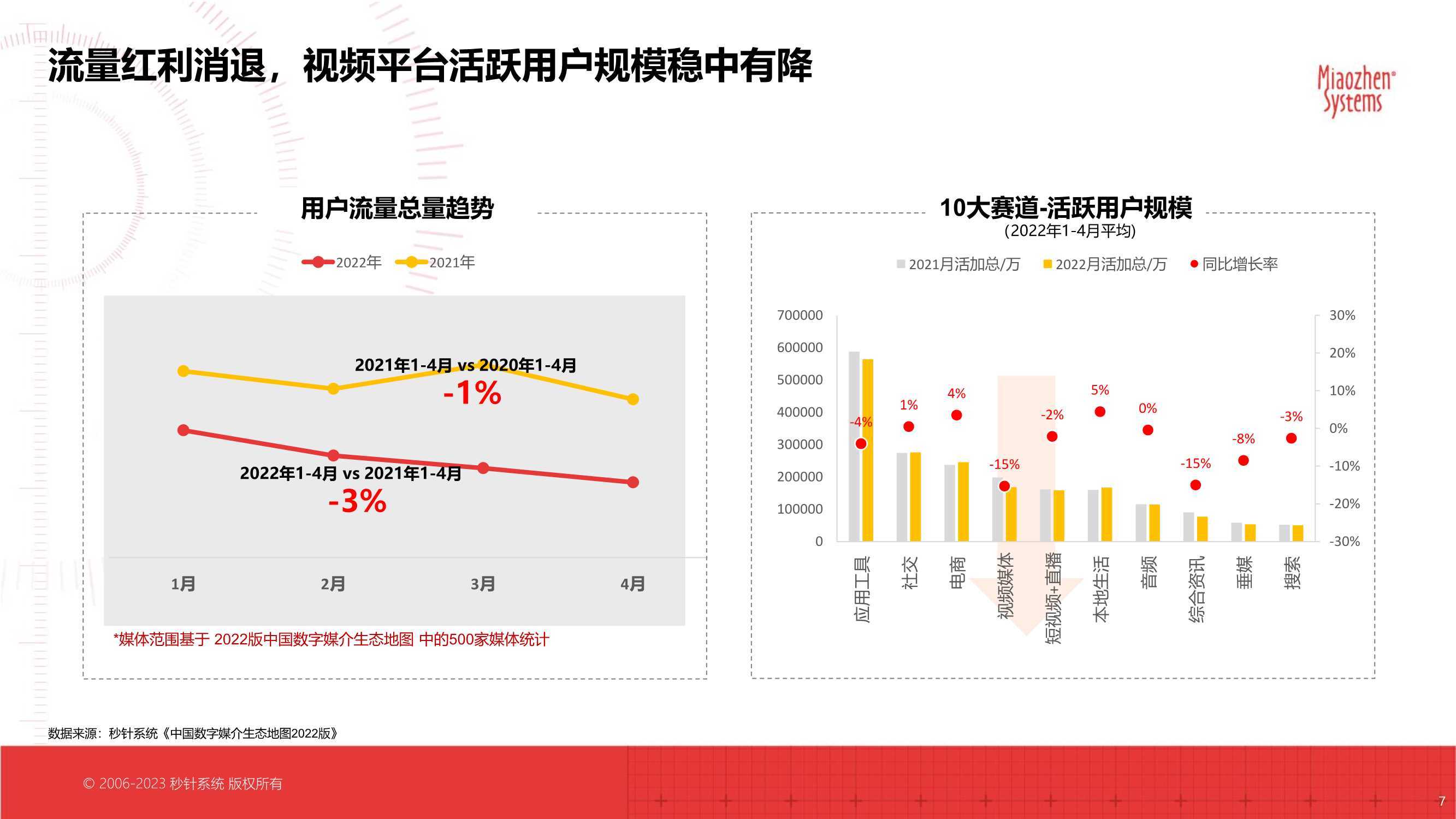 流量红利消退，视频平台活跃用户规模稳中有降

Miaozhen Systems

用户流量总量趋势

2022年 2021年

2021年1-4月 vs 2020年1-4月
-1%

2022年1-4月 vs 2021年1-4月
-3%

1月 2月 3月 4月

*媒体范围基于 2022版中国数字媒介生态地图 中的500家媒体统计

10大赛道-活跃用户规模
(2022年1-4月平均)

2021月活加总/万 2022月活加总/万 同比增长率

700000
600000
500000
400000
300000
200000
100000
0

30%
20%
10%
0%
-10%
-20%
-30%

-4% 1% 4% -15% -2% 5% 0% -15% -8% -3%

应用工具 社交 电商 视频媒体 短视频+直播 本地生活 音频 综合资讯 垂媒 搜索

数据来源：秒针系统《中国数字媒介生态地图2022版》

© 2006-2023 秒针系统 版权所有

7